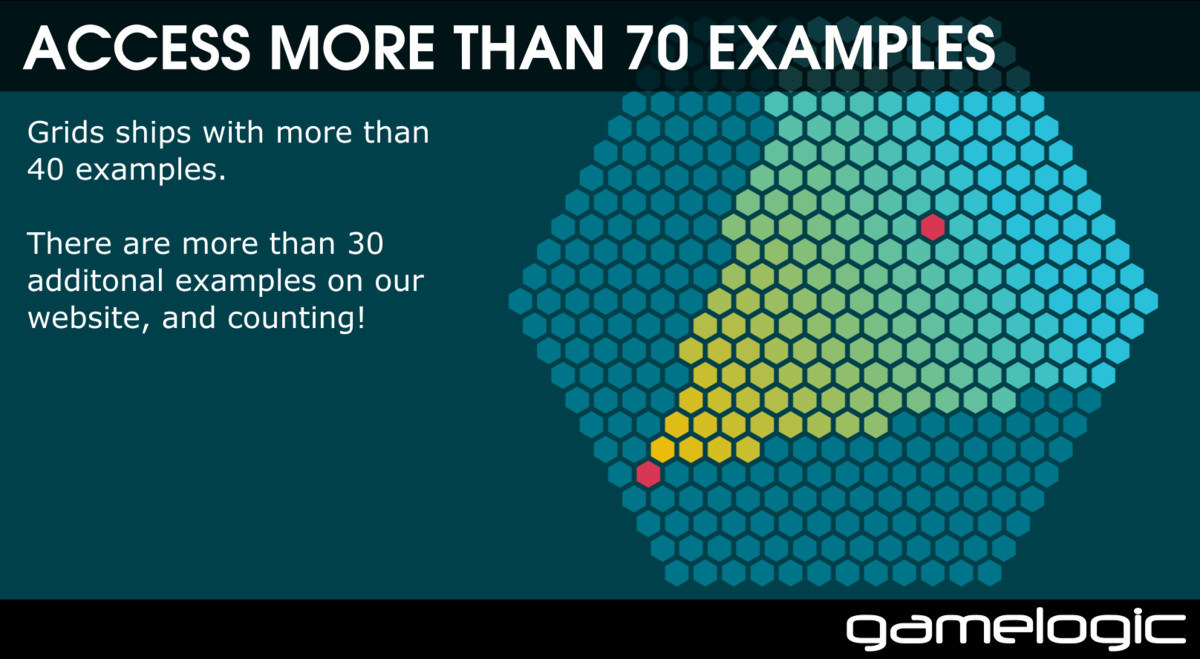 ACCESS MORE THAN 70 EXAMPLES

Grids ships with more than 40 examples.

There are more than 30 additonal examples on our website, and counting!

gamelogic